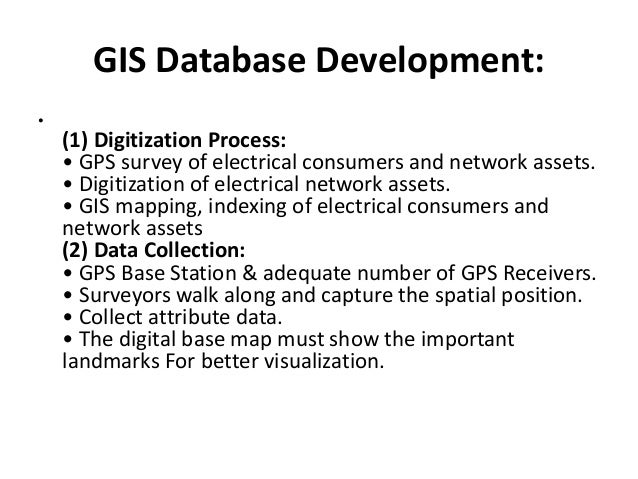 GIS Database Development:

•

(1) Digitization Process:
• GPS survey of electrical consumers and network assets.
• Digitization of electrical network assets.
• GIS mapping, indexing of electrical consumers and network assets
(2) Data Collection:
• GPS Base Station & adequate number of GPS Receivers.
• Surveyors walk along and capture the spatial position.
• Collect attribute data.
• The digital base map must show the important landmarks For better visualization.